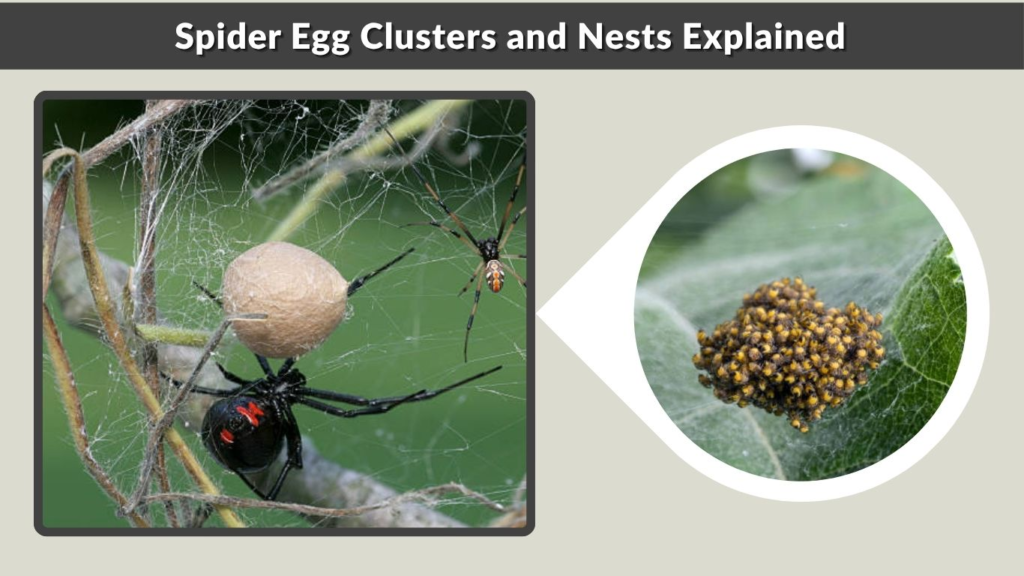 Spider Egg Clusters and Nests Explained